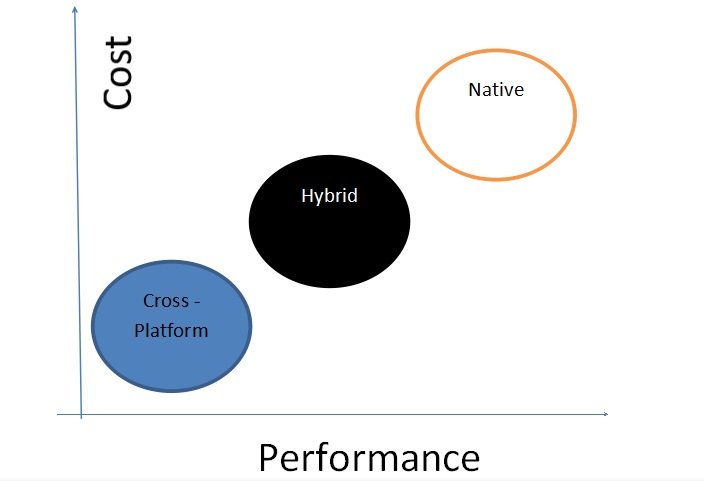 Cost

Native

Hybrid

Cross - Platform

Performance